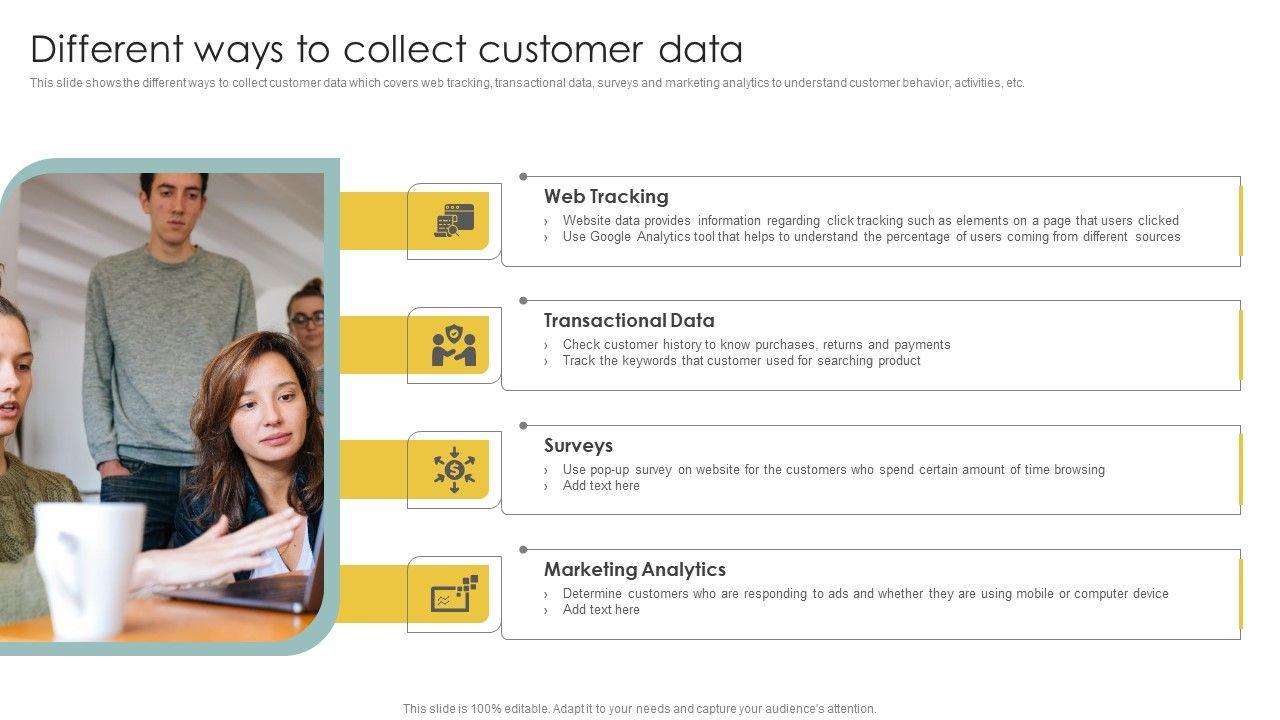 Different ways to collect customer data

This slide shows the different ways to collect customer data which covers web tracking, transactional data, surveys and marketing analytics to understand customer behavior, activities, etc.

Web Tracking
› Website data provides information regarding click tracking such as elements on a page that users clicked
› Use Google Analytics tool that helps to understand the percentage of users coming from different sources

Transactional Data
› Check customer history to know purchases, returns and payments
› Track the keywords that customer used for searching product

Surveys
› Use pop-up survey on website for the customers who spend certain amount of time browsing
› Add text here

Marketing Analytics
› Determine customers who are responding to ads and whether they are using mobile or computer device
› Add text here

This slide is 100% editable. Adapt it to your needs and capture your audience's attention.